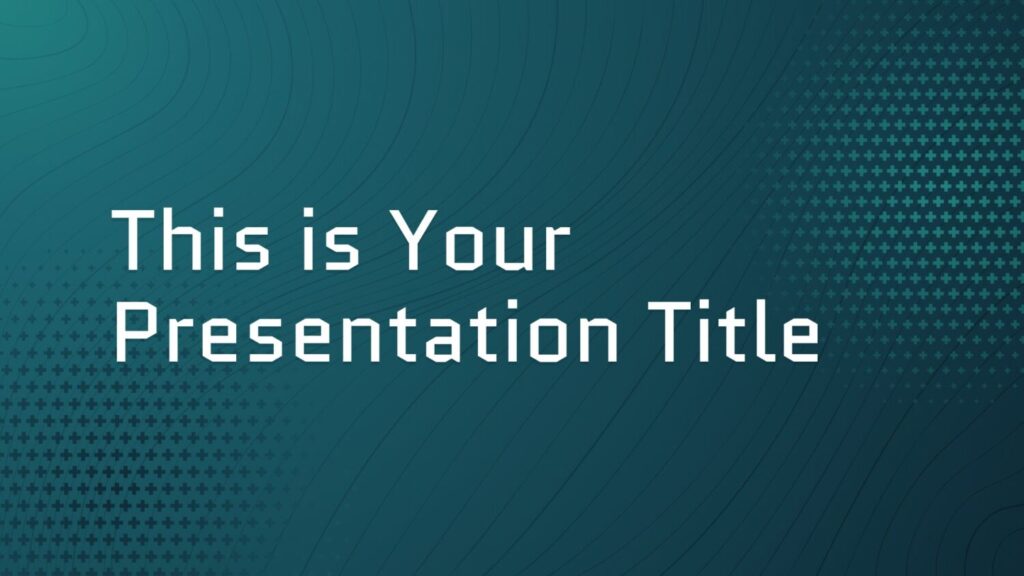 This is Your
Presentation Title